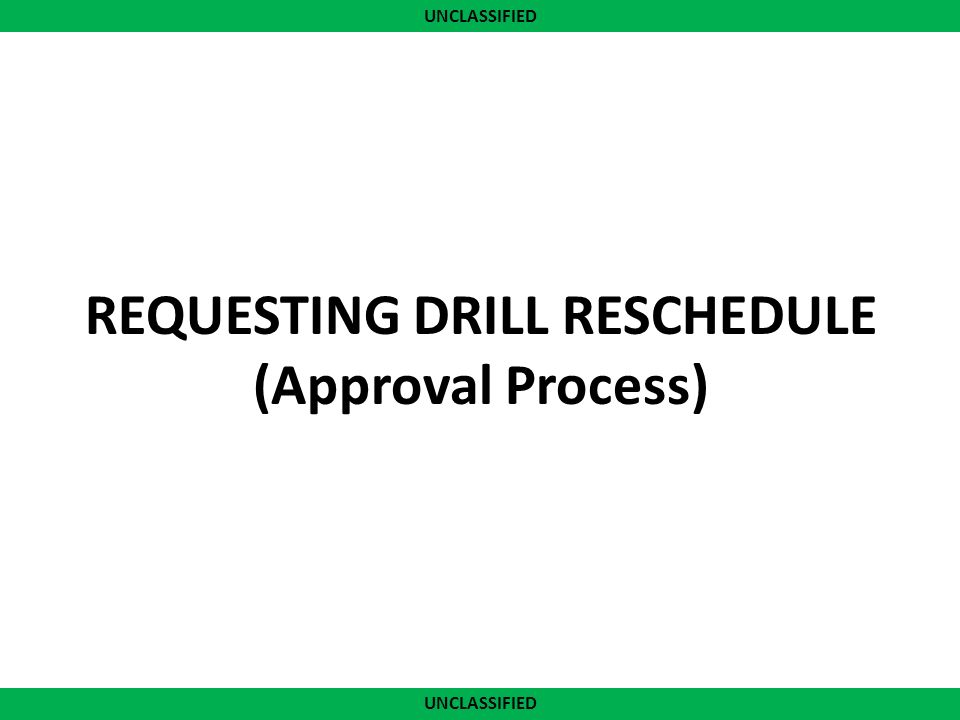 UNCLASSIFIED

REQUESTING DRILL RESCHEDULE
(Approval Process)

UNCLASSIFIED